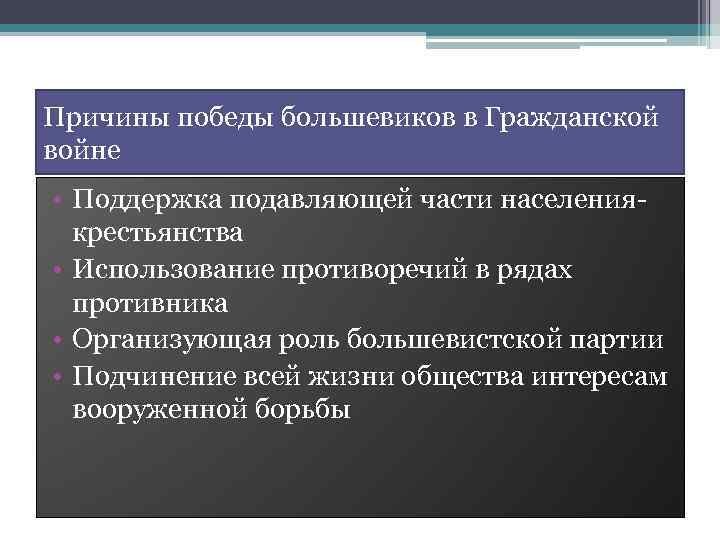 Причины победы большевиков в Гражданской войне

• Поддержка подавляющей части населения-крестьянства
• Использование противоречий в рядах противника
• Организующая роль большевистской партии
• Подчинение всей жизни общества интересам вооруженной борьбы